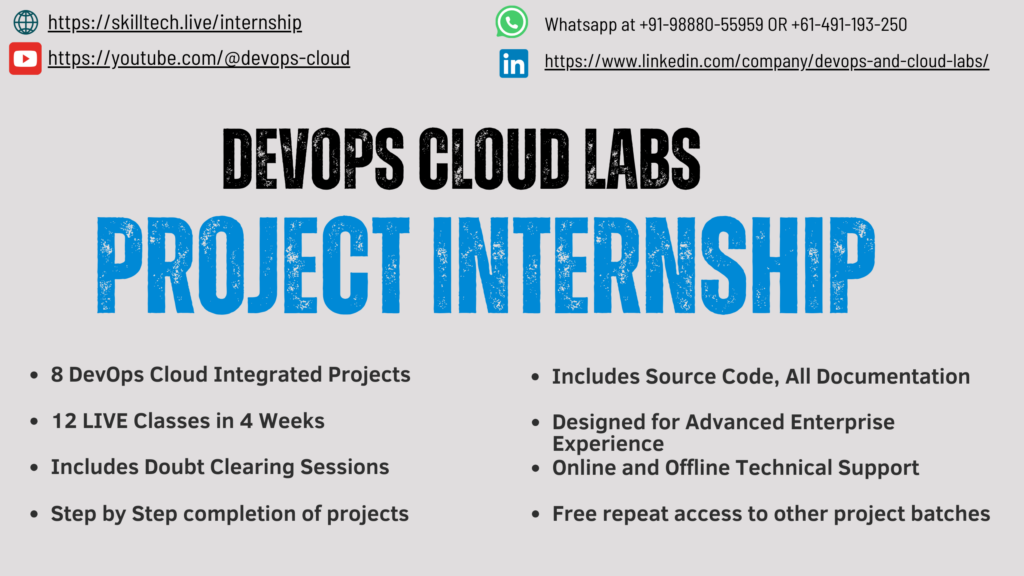 https://skilltech.live/internship

https://youtube.com/@devops-cloud

Whatsapp at +91-98880-55959 OR +61-491-193-250

https://www.linkedin.com/company/devops-and-cloud-labs/

DEVOPS CLOUD LABS

PROJECT INTERNSHIP

- 8 DevOps Cloud Integrated Projects
- 12 LIVE Classes in 4 Weeks
- Includes Doubt Clearing Sessions
- Step by Step completion of projects

- Includes Source Code, All Documentation
- Designed for Advanced Enterprise Experience
- Online and Offline Technical Support
- Free repeat access to other project batches